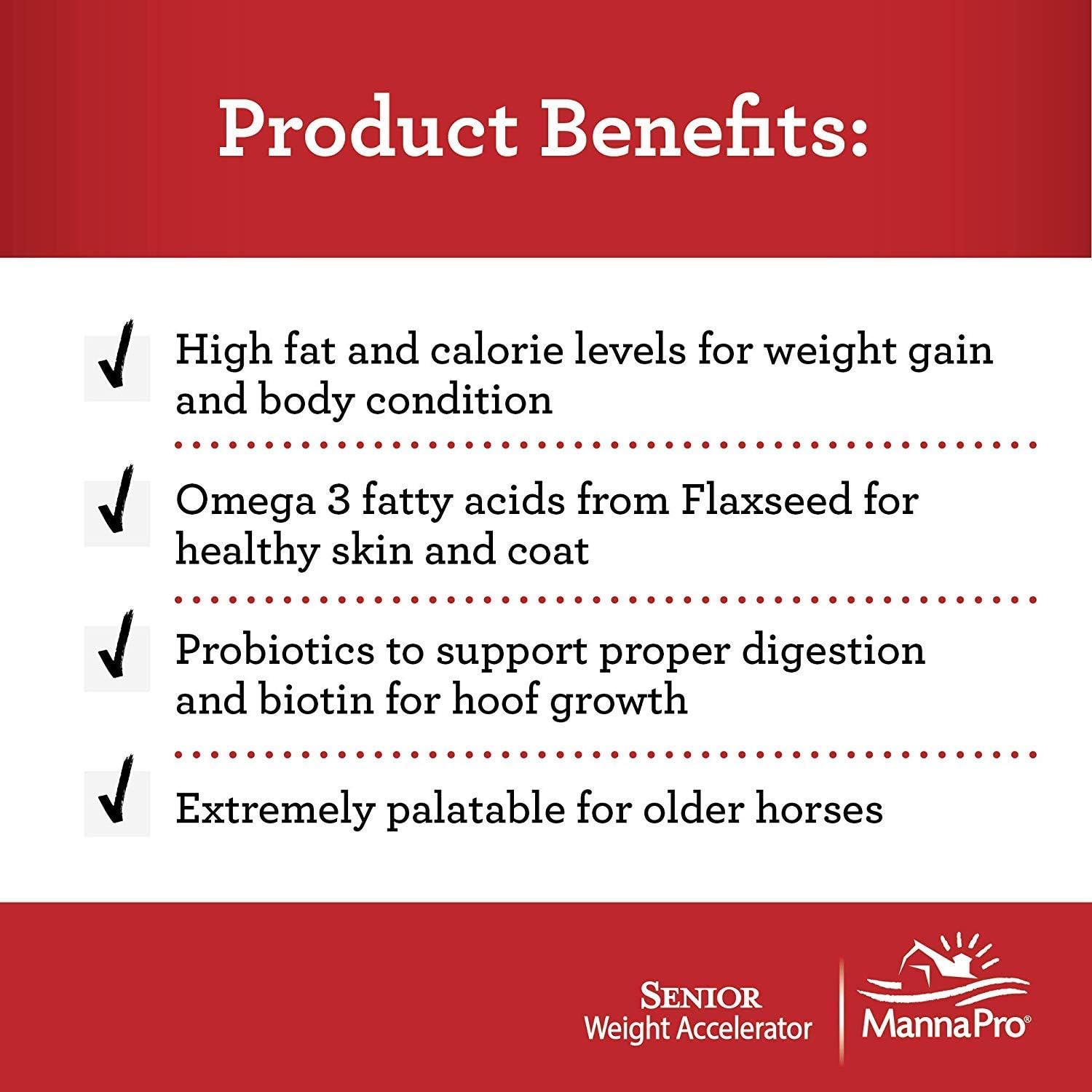 Product Benefits:

✓ High fat and calorie levels for weight gain and body condition

✓ Omega 3 fatty acids from Flaxseed for healthy skin and coat

✓ Probiotics to support proper digestion and biotin for hoof growth

✓ Extremely palatable for older horses

SENIOR
Weight Accelerator

MannaPro®